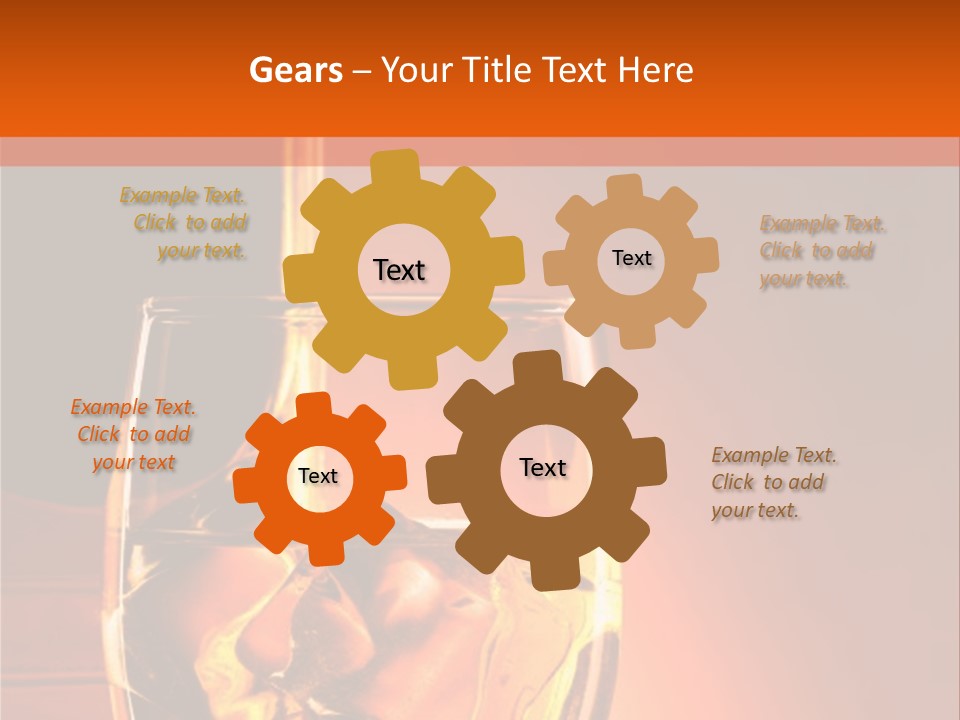 Gears – Your Title Text Here

Example Text. Click to add your text.

Text

Text

Example Text. Click to add your text.

Example Text. Click to add your text

Text

Text

Example Text. Click to add your text.